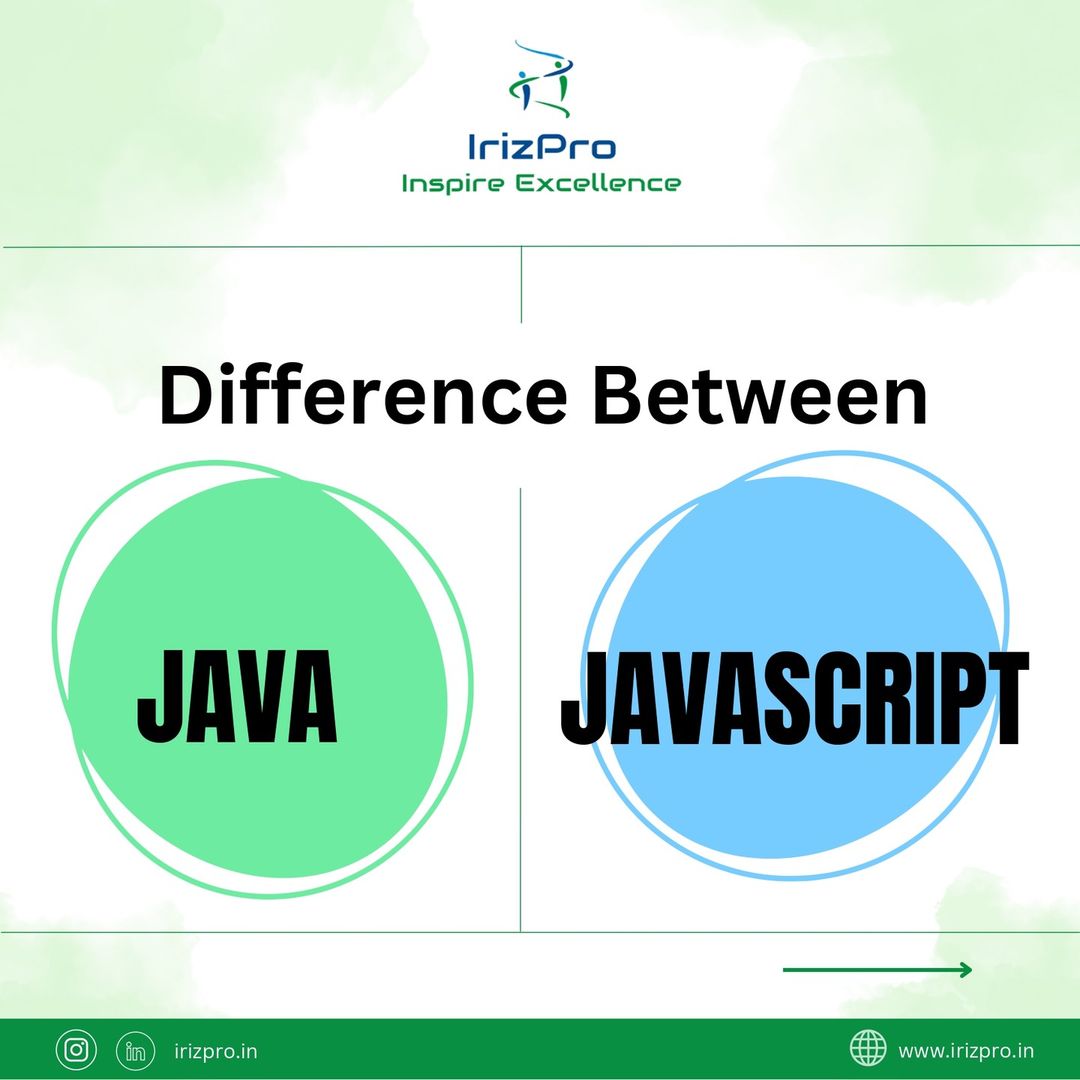 IrizPro
Inspire Excellence

Difference Between

JAVA

JAVASCRIPT

irizpro.in

www.irizpro.in